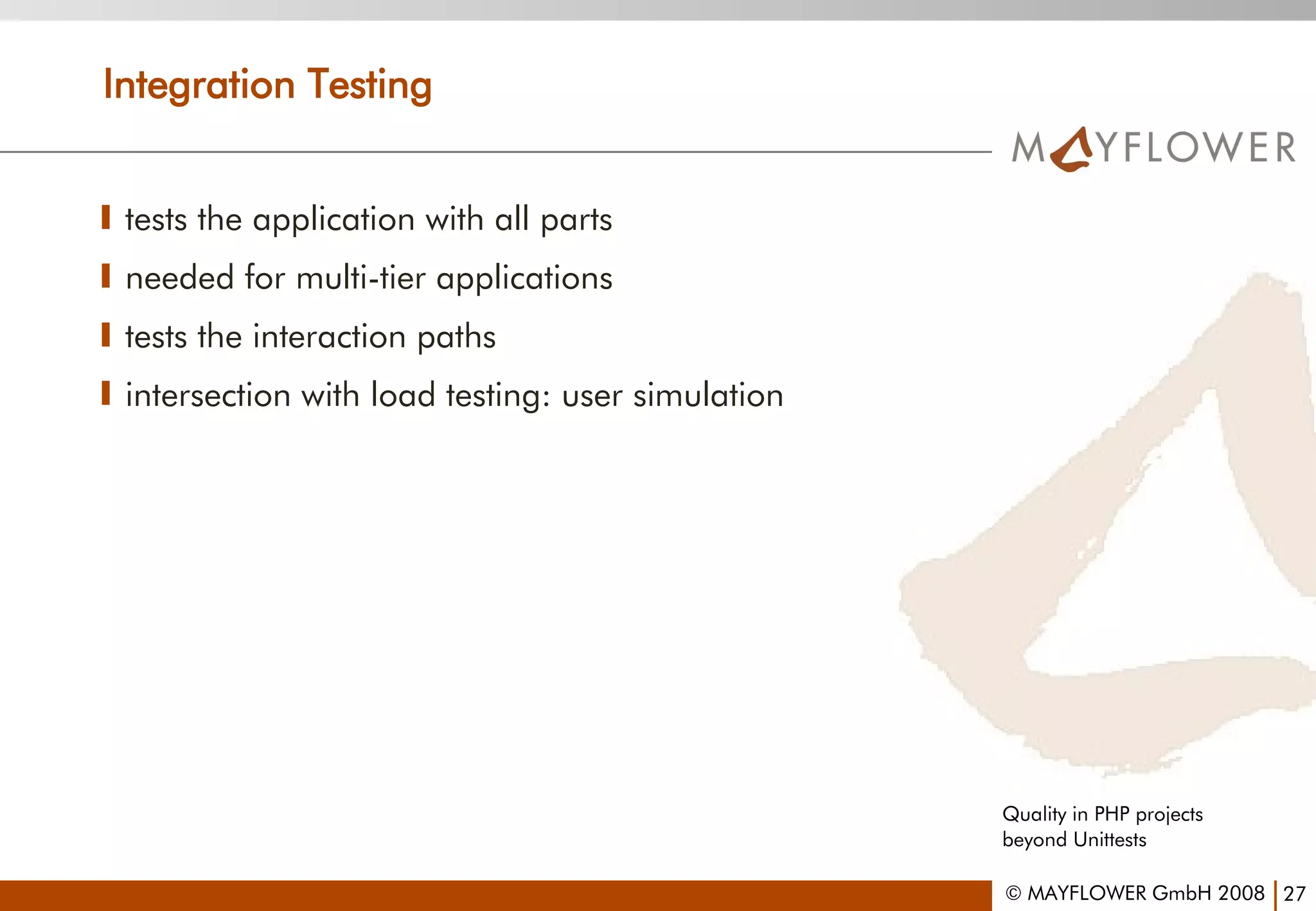 Integration Testing

MAYFLOWER

tests the application with all parts

needed for multi-tier applications

tests the interaction paths

intersection with load testing: user simulation

Quality in PHP projects
beyond Unittests

© MAYFLOWER GmbH 2008 | 27